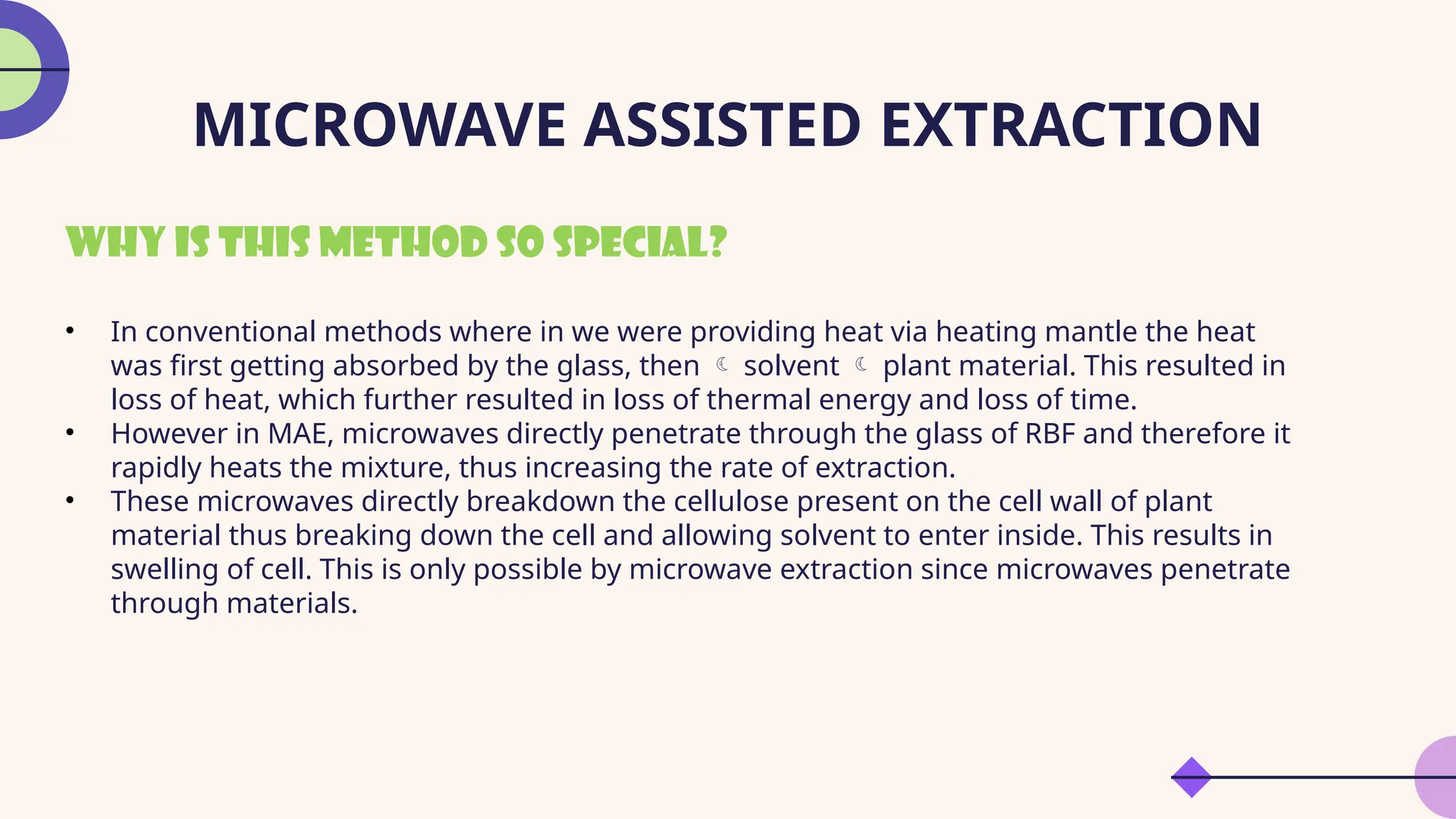 MICROWAVE ASSISTED EXTRACTION

WHY IS THIS METHOD SO SPECIAL?

• In conventional methods where in we were providing heat via heating mantle the heat was first getting absorbed by the glass, then ☾ solvent ☾ plant material. This resulted in loss of heat, which further resulted in loss of thermal energy and loss of time.
• However in MAE, microwaves directly penetrate through the glass of RBF and therefore it rapidly heats the mixture, thus increasing the rate of extraction.
• These microwaves directly breakdown the cellulose present on the cell wall of plant material thus breaking down the cell and allowing solvent to enter inside. This results in swelling of cell. This is only possible by microwave extraction since microwaves penetrate through materials.